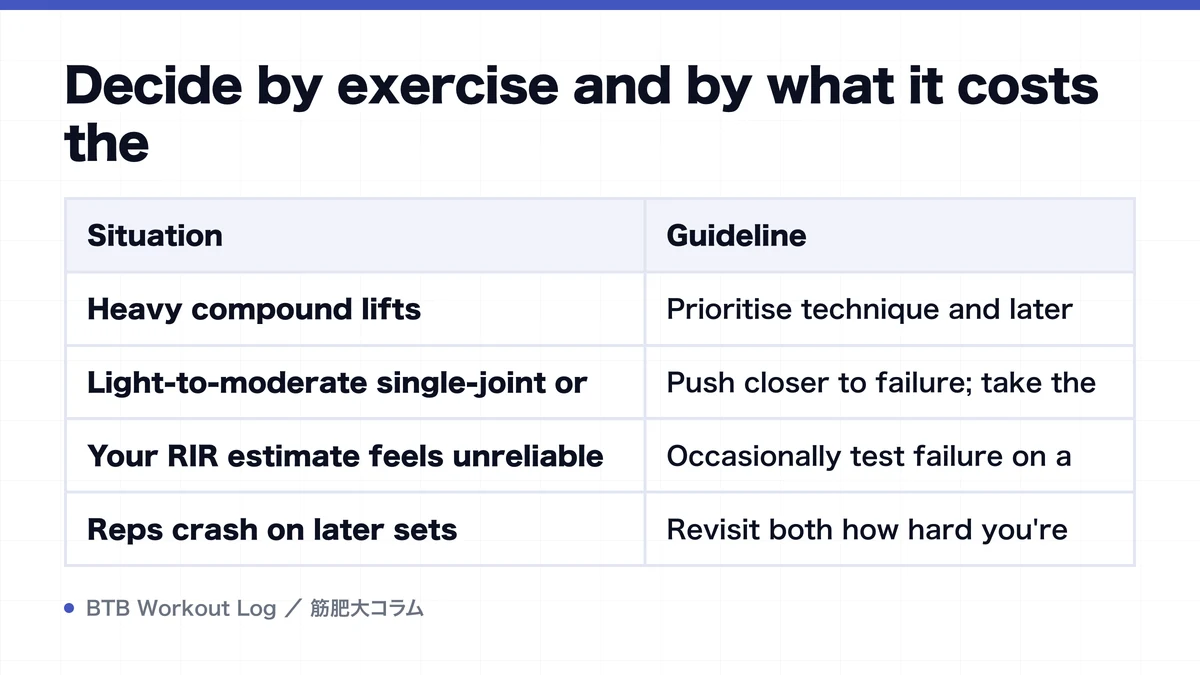 Decide by exercise and by what it costs the

| Situation | Guideline |
|---|---|
| Heavy compound lifts | Prioritise technique and later |
| Light-to-moderate single-joint or | Push closer to failure; take the |
| Your RIR estimate feels unreliable | Occasionally test failure on a |
| Reps crash on later sets | Revisit both how hard you're |

BTB Workout Log ／ 筋肥大コラム